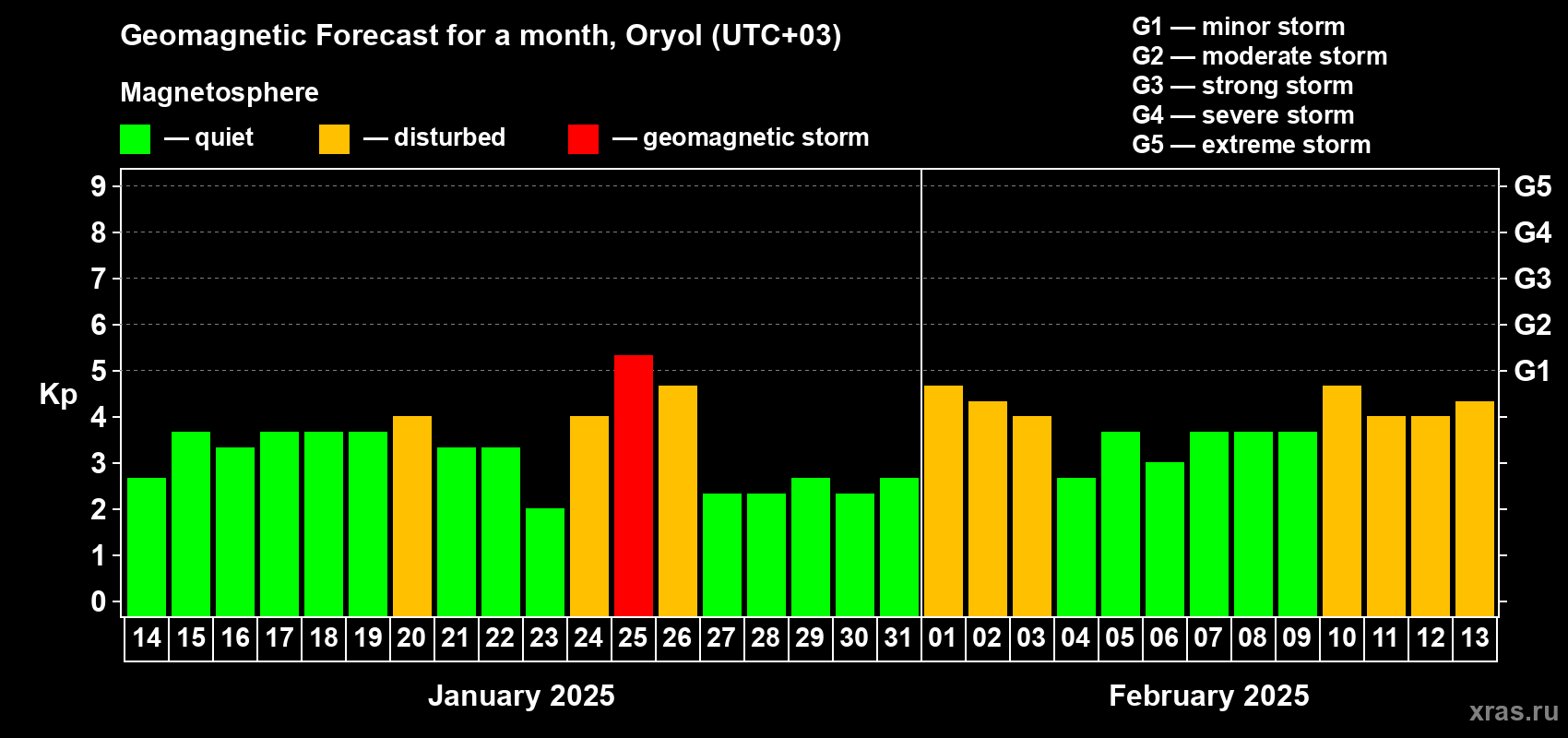 Geomagnetic Forecast for a month, Oryol (UTC+03)

Magnetosphere

— quiet — disturbed — geomagnetic storm

G1 — minor storm
G2 — moderate storm
G3 — strong storm
G4 — severe storm
G5 — extreme storm

Kp

9
8
7
6
5
4
3
2
1
0

G5
G4
G3
G2
G1

14 15 16 17 18 19 20 21 22 23 24 25 26 27 28 29 30 31 01 02 03 04 05 06 07 08 09 10 11 12 13

January 2025

February 2025

xras.ru